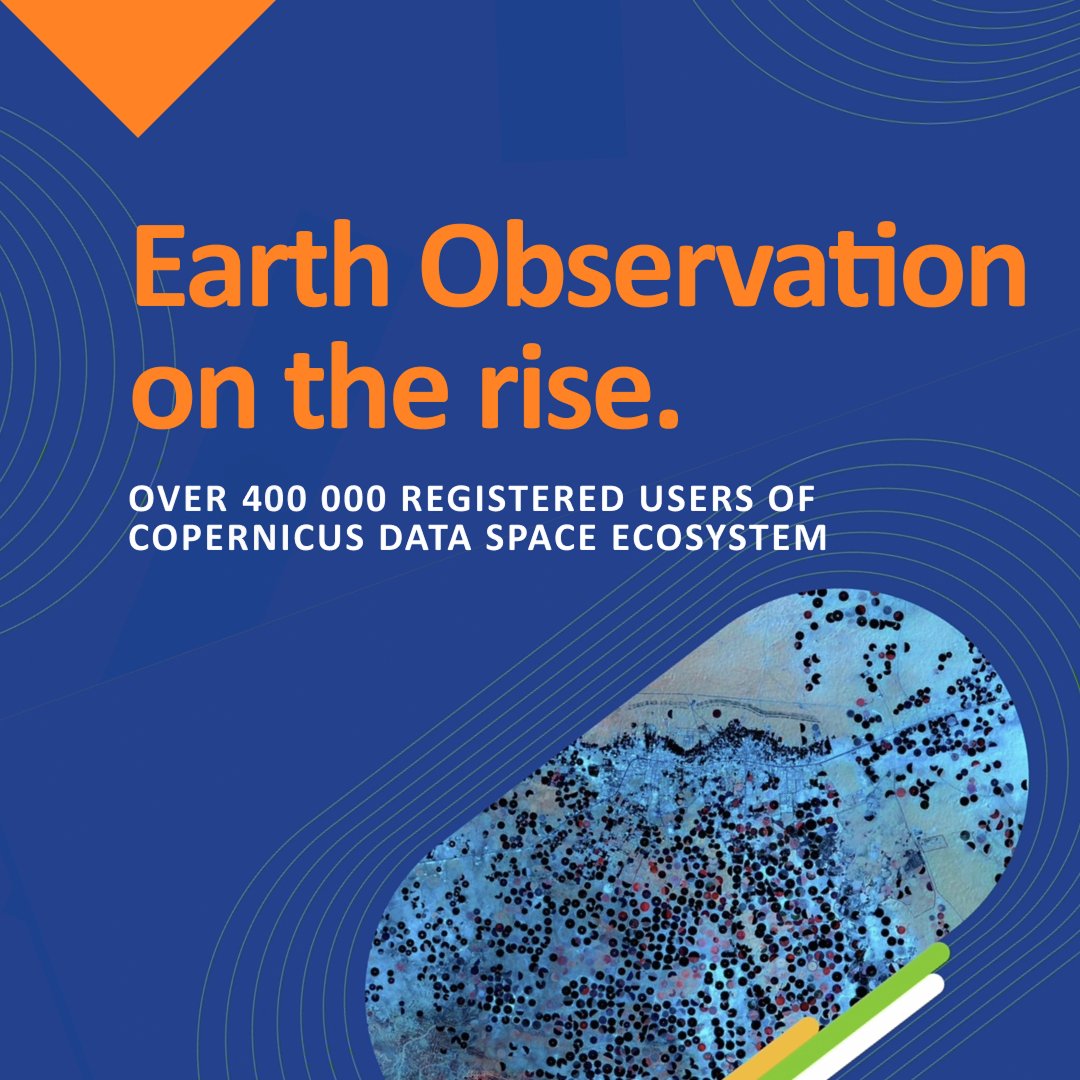 Earth Observation on the rise.

OVER 400 000 REGISTERED USERS OF COPERNICUS DATA SPACE ECOSYSTEM